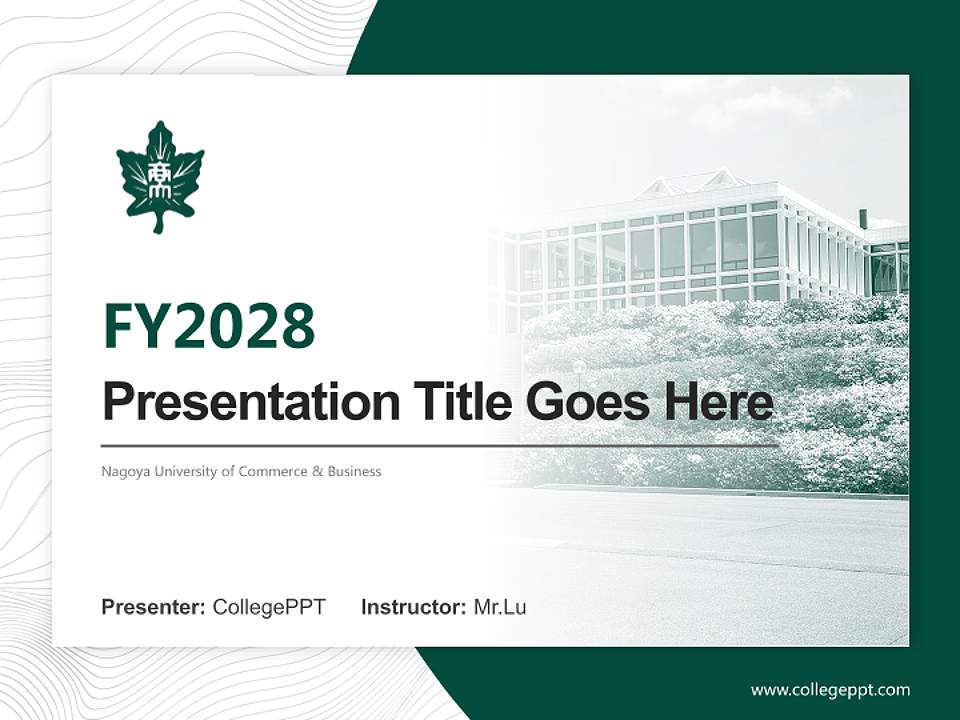 商

FY2028

Presentation Title Goes Here

Nagoya University of Commerce & Business

Presenter: CollegePPT Instructor: Mr.Lu

www.collegeppt.com